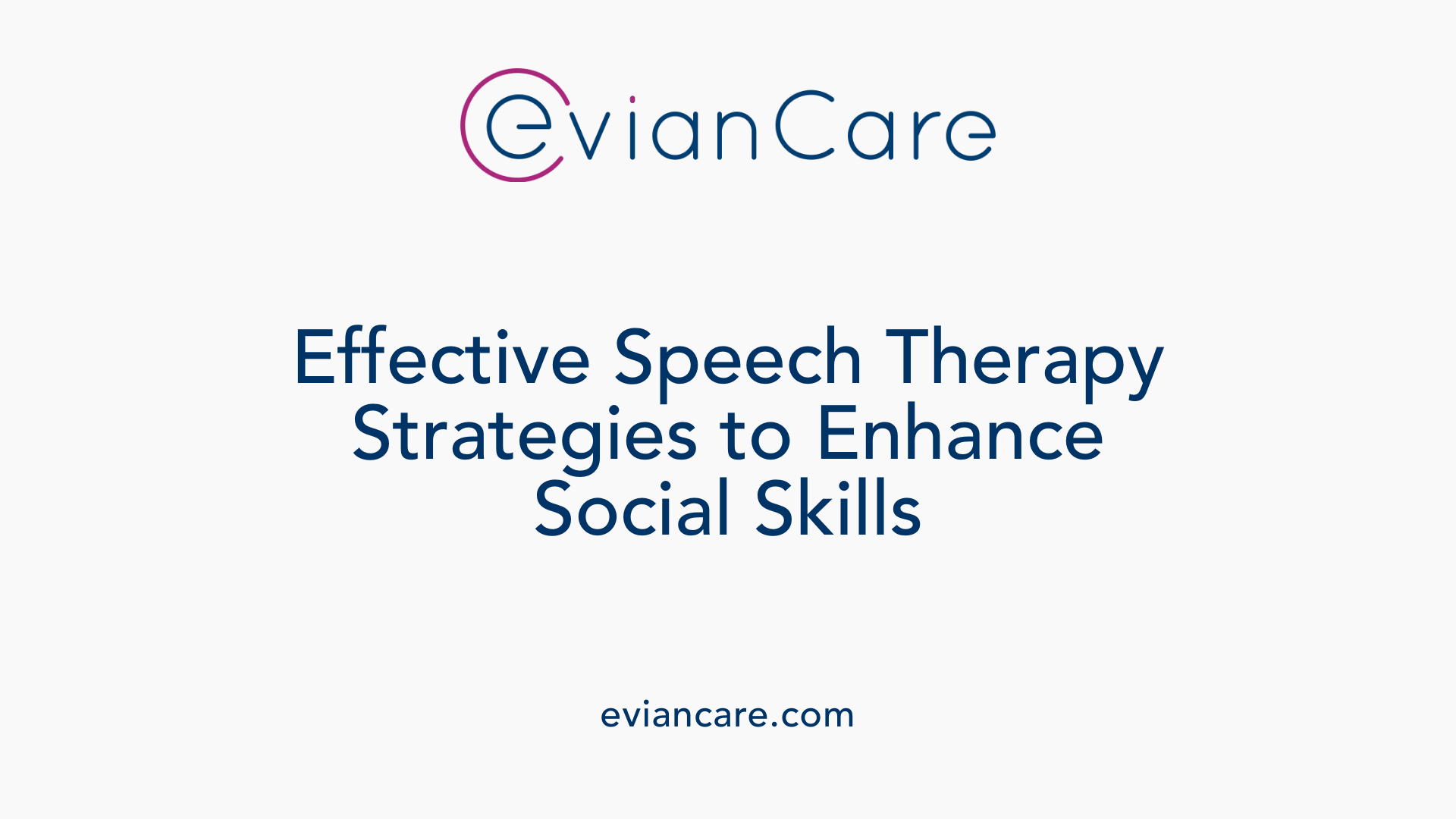 evianCare

Effective Speech Therapy Strategies to Enhance Social Skills

eviancare.com